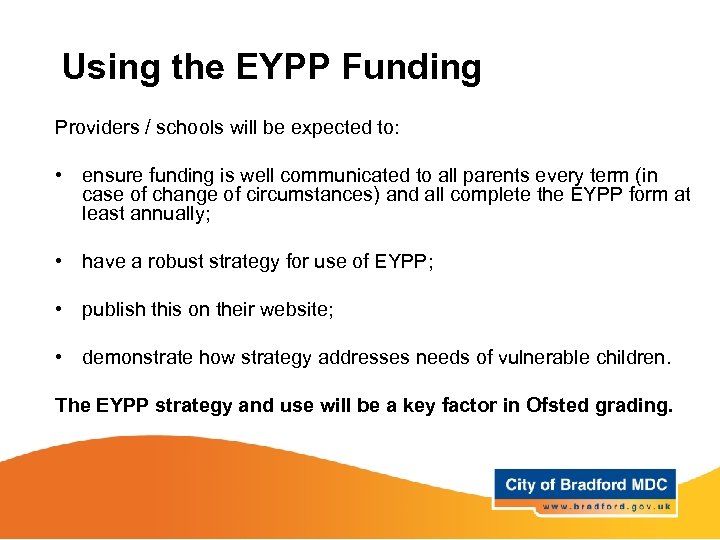 Using the EYPP Funding

Providers / schools will be expected to:

• ensure funding is well communicated to all parents every term (in case of change of circumstances) and all complete the EYPP form at least annually;

• have a robust strategy for use of EYPP;

• publish this on their website;

• demonstrate how strategy addresses needs of vulnerable children.

The EYPP strategy and use will be a key factor in Ofsted grading.

City of Bradford MDC
www.bradford.gov.uk